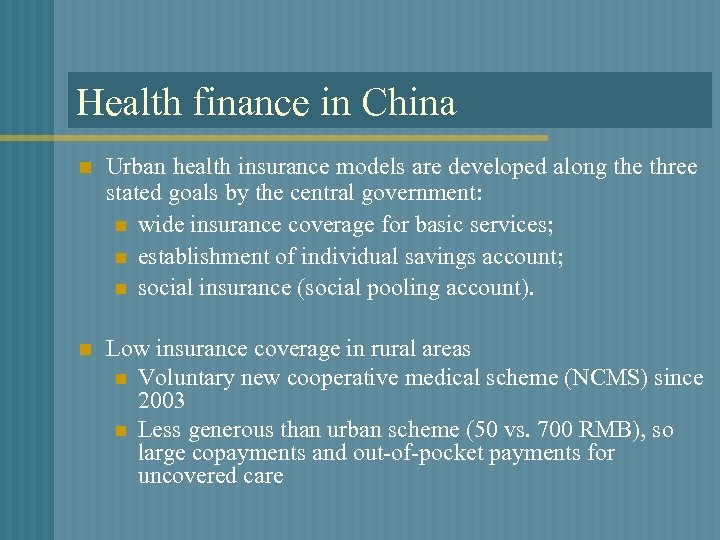 Health finance in China

Urban health insurance models are developed along the three stated goals by the central government:

wide insurance coverage for basic services;

establishment of individual savings account;

social insurance (social pooling account).

Low insurance coverage in rural areas

Voluntary new cooperative medical scheme (NCMS) since 2003

Less generous than urban scheme (50 vs. 700 RMB), so large copayments and out-of-pocket payments for uncovered care